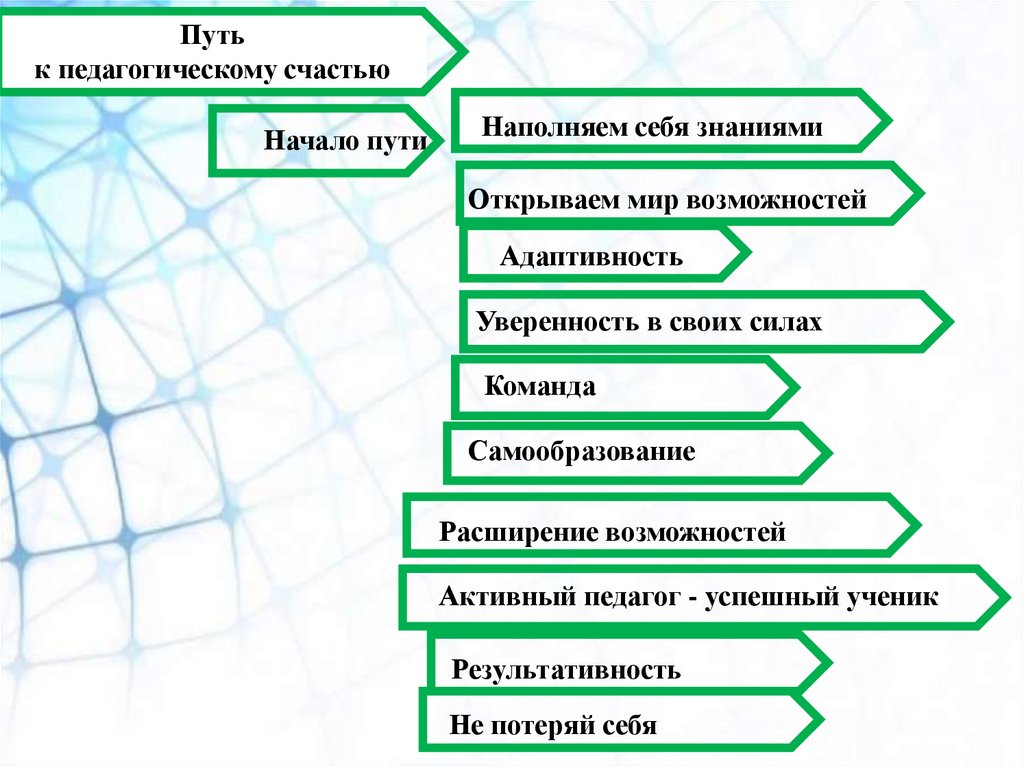 Путь
к педагогическому счастью

Начало пути

Наполняем себя знаниями

Открываем мир возможностей

Адаптивность

Уверенность в своих силах

Команда

Самообразование

Расширение возможностей

Активный педагог - успешный ученик

Результативность

Не потеряй себя